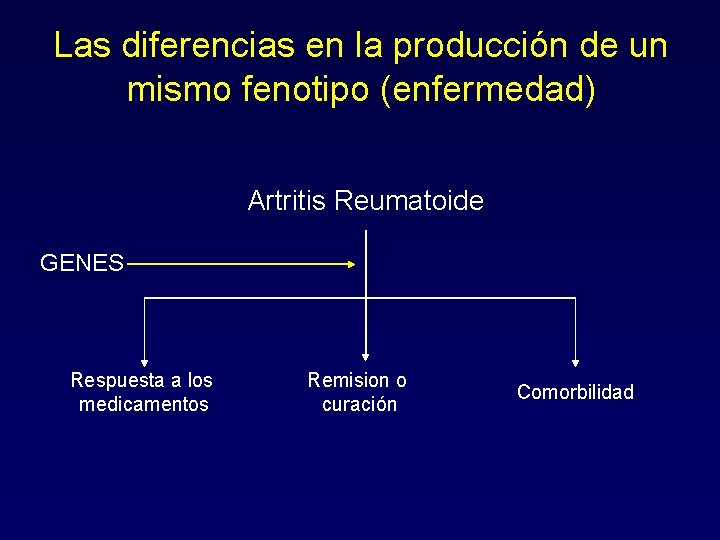 Las diferencias en la producción de un mismo fenotipo (enfermedad)

Artritis Reumatoide

GENES

Respuesta a los medicamentos

Remision o curación

Comorbilidad